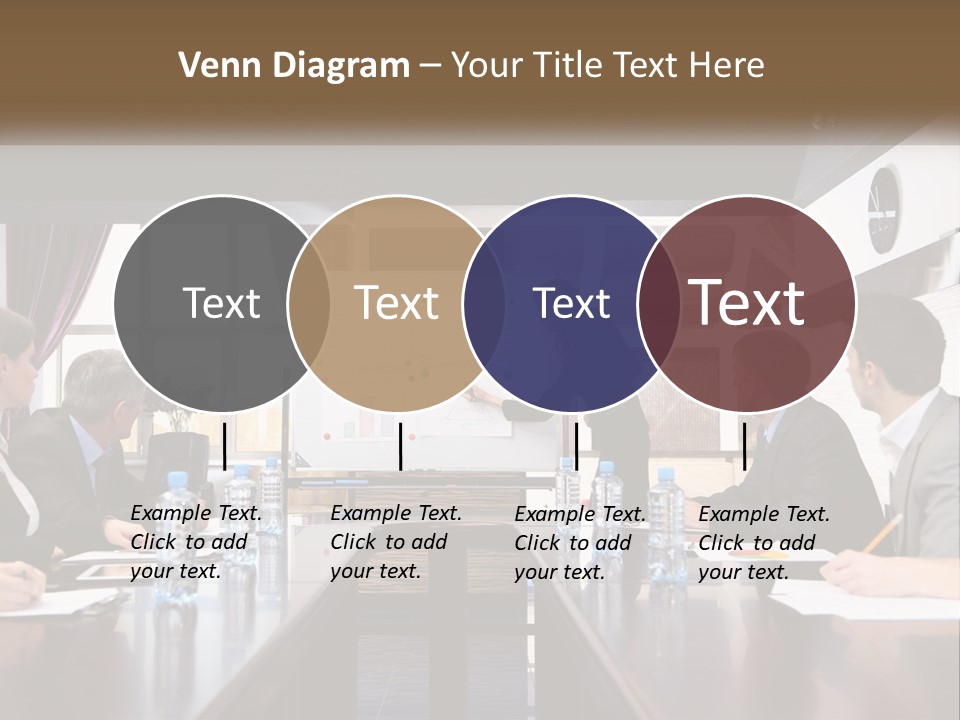 Venn Diagram – Your Title Text Here

Text

Text

Text

Text

Example Text. Click to add your text.

Example Text. Click to add your text.

Example Text. Click to add your text.

Example Text. Click to add your text.